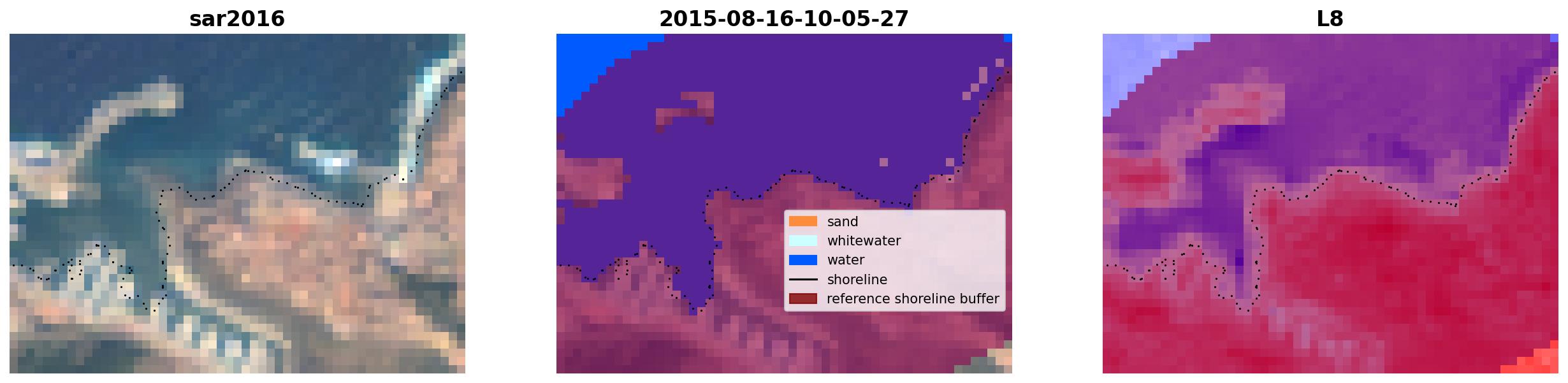 sar2016

2015-08-16-10-05-27

sand
whitewater
water
shoreline
reference shoreline buffer

L8